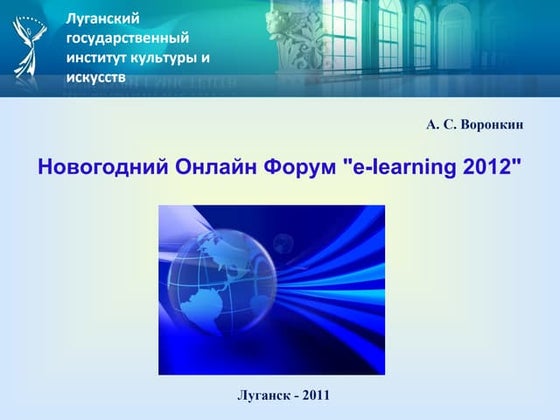 Луганский государственный институт культуры и искусств

А. С. Воронкин

Новогодний Онлайн Форум "e-learning 2012"

Луганск - 2011